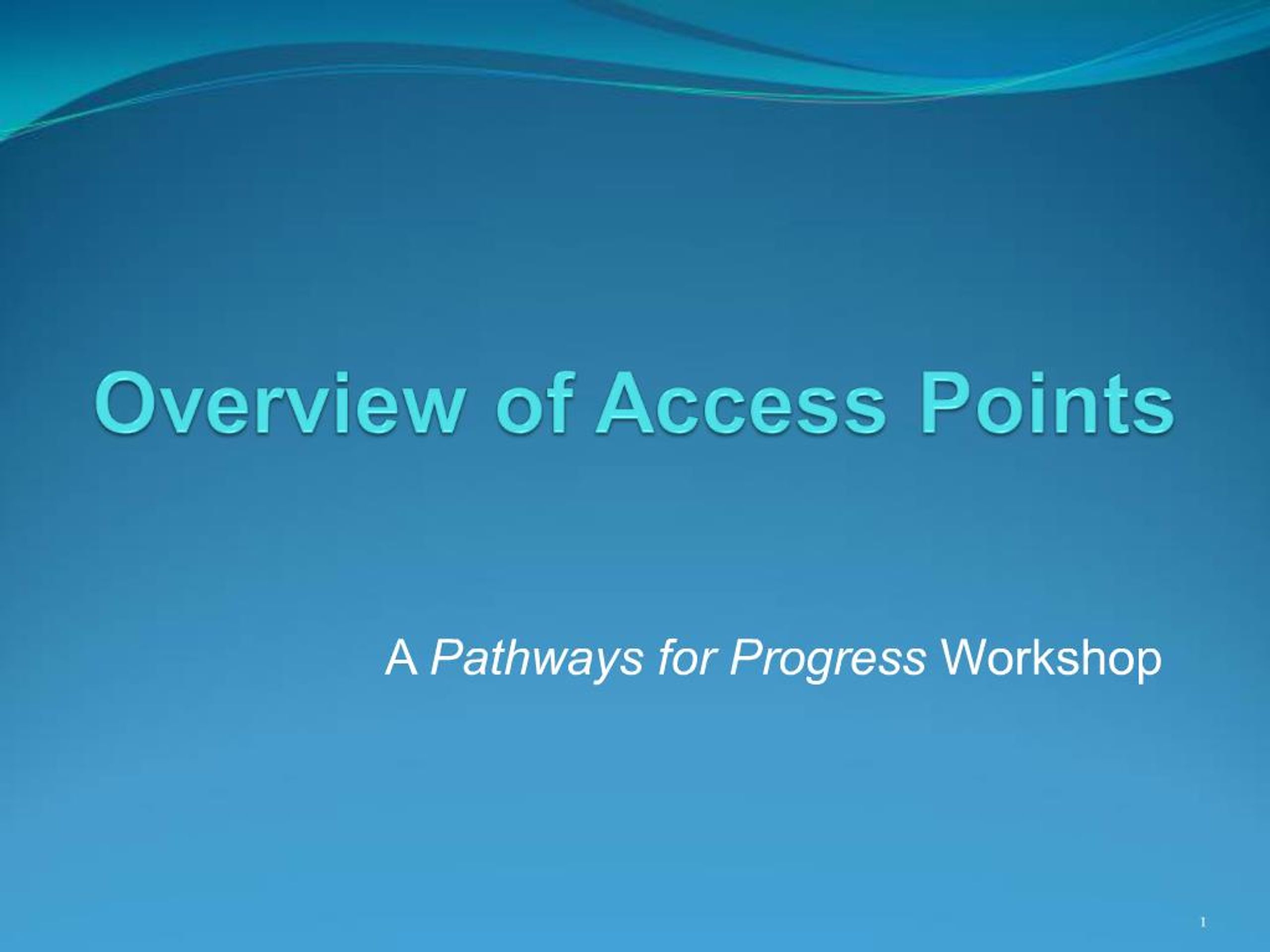 Overview of Access Points

A Pathways for Progress Workshop

1